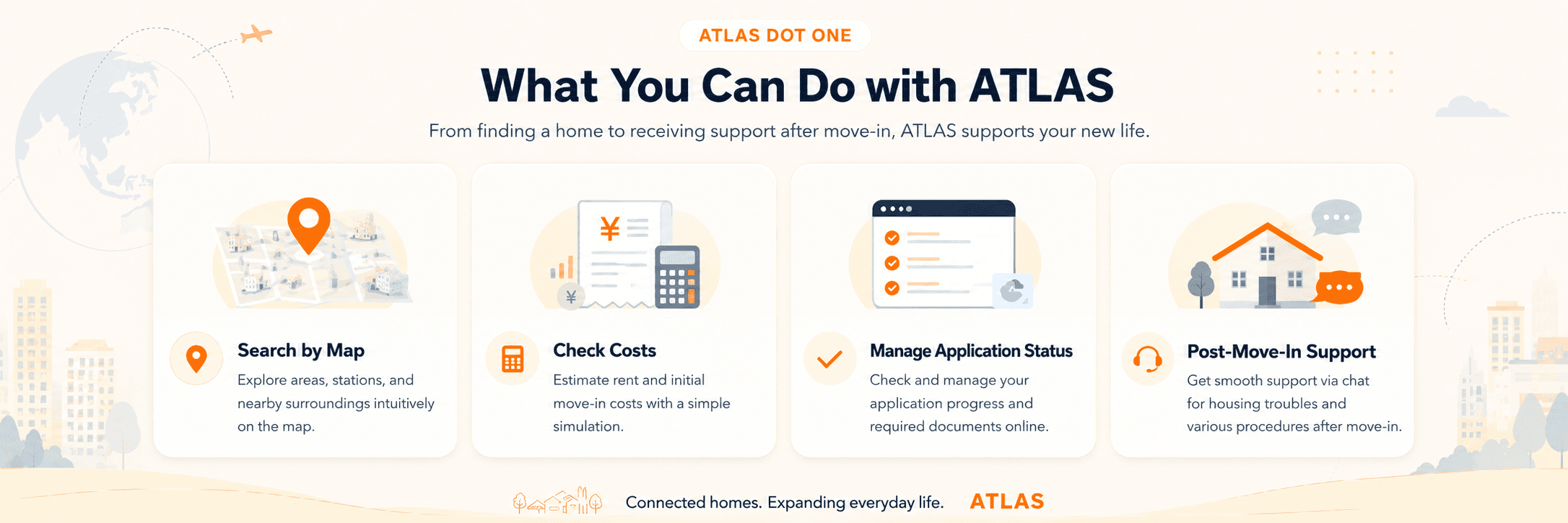 ATLAS DOT ONE

What You Can Do with ATLAS

From finding a home to receiving support after move-in, ATLAS supports your new life.

¥

¥

Search by Map

Explore areas, stations, and nearby surroundings intuitively on the map.

Check Costs

Estimate rent and initial move-in costs with a simple simulation.

Manage Application Status

Check and manage your application progress and required documents online.

Post-Move-In Support

Get smooth support via chat for housing troubles and various procedures after move-in.

Connected homes. Expanding everyday life. ATLAS